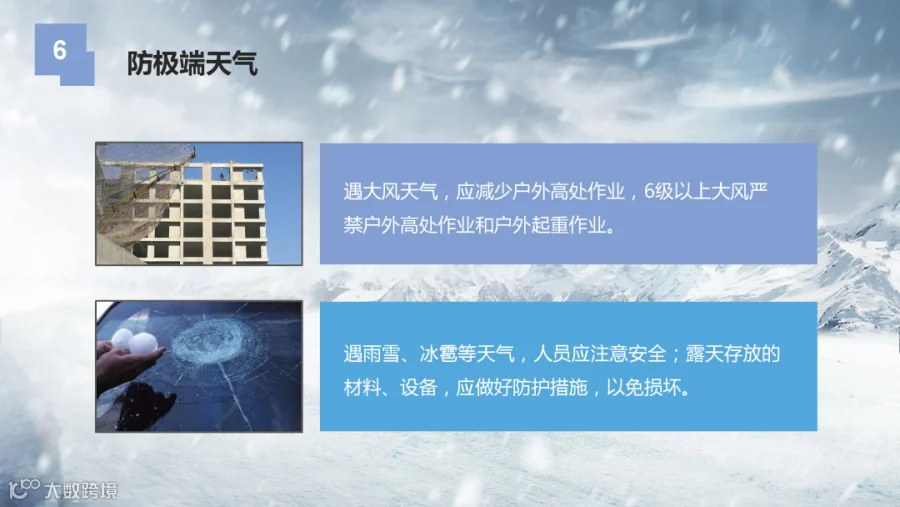 6

防极端天气

遇大风天气，应减少户外高处作业，6级以上大风严禁户外高处作业和户外起重作业。

遇雨雪、冰雹等天气，人员应注意安全；露天存放的材料、设备，应做好防护措施，以免损坏。

大数跨境